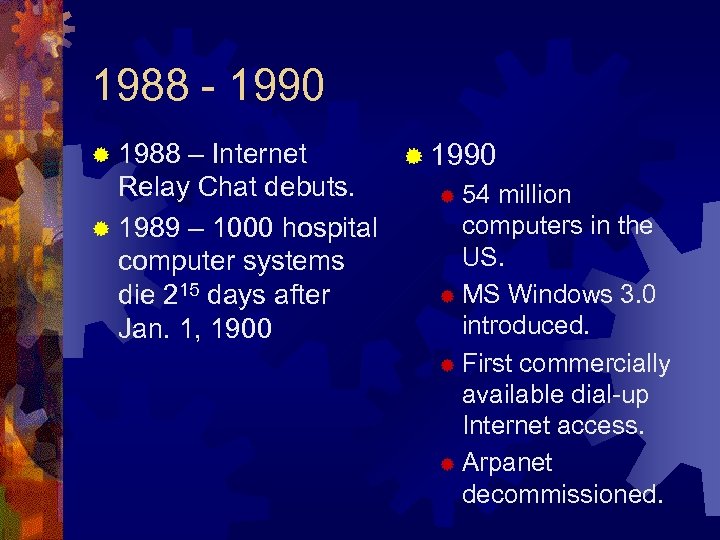 1988 - 1990

1988 – Internet Relay Chat debuts.

1989 – 1000 hospital computer systems die $2^{15}$ days after Jan. 1, 1900

1990

54 million computers in the US.

MS Windows 3.0 introduced.

First commercially available dial-up Internet access.

Arpanet decommissioned.